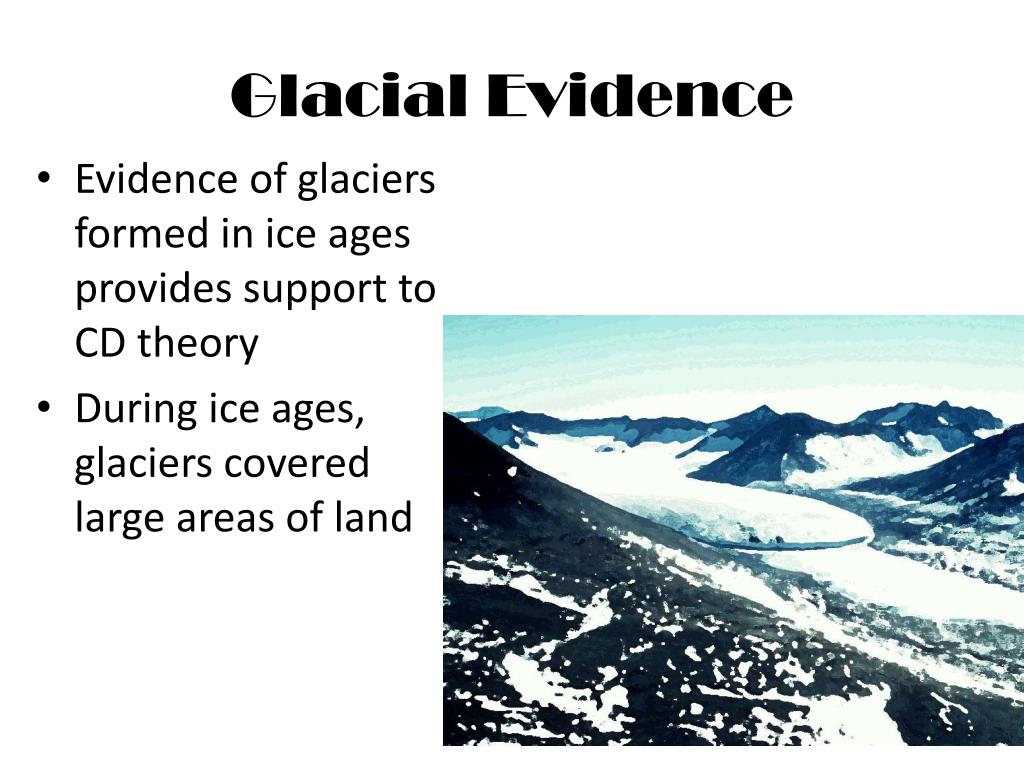 Glacial Evidence

• Evidence of glaciers formed in ice ages provides support to CD theory

• During ice ages, glaciers covered large areas of land